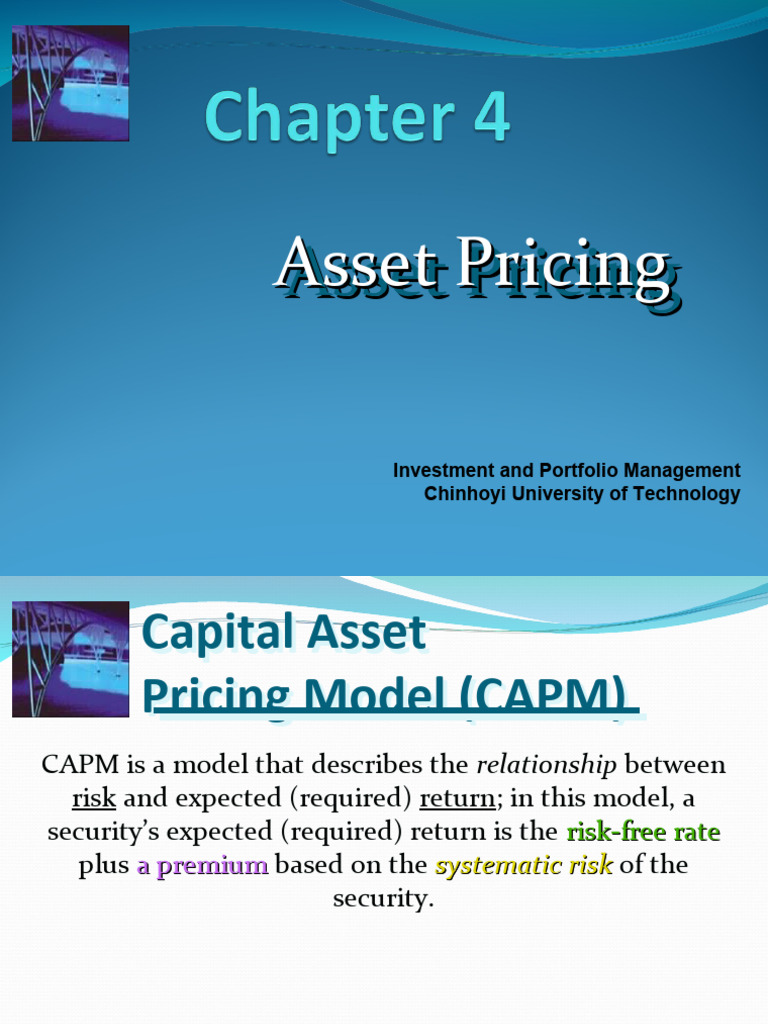 Chapter 4

Asset Pricing

Investment and Portfolio Management
Chinhoyi University of Technology

Capital Asset Pricing Model (CAPM)

CAPM is a model that describes the relationship between risk and expected (required) return; in this model, a security's expected (required) return is the risk-free rate plus a premium based on the systematic risk of the security.